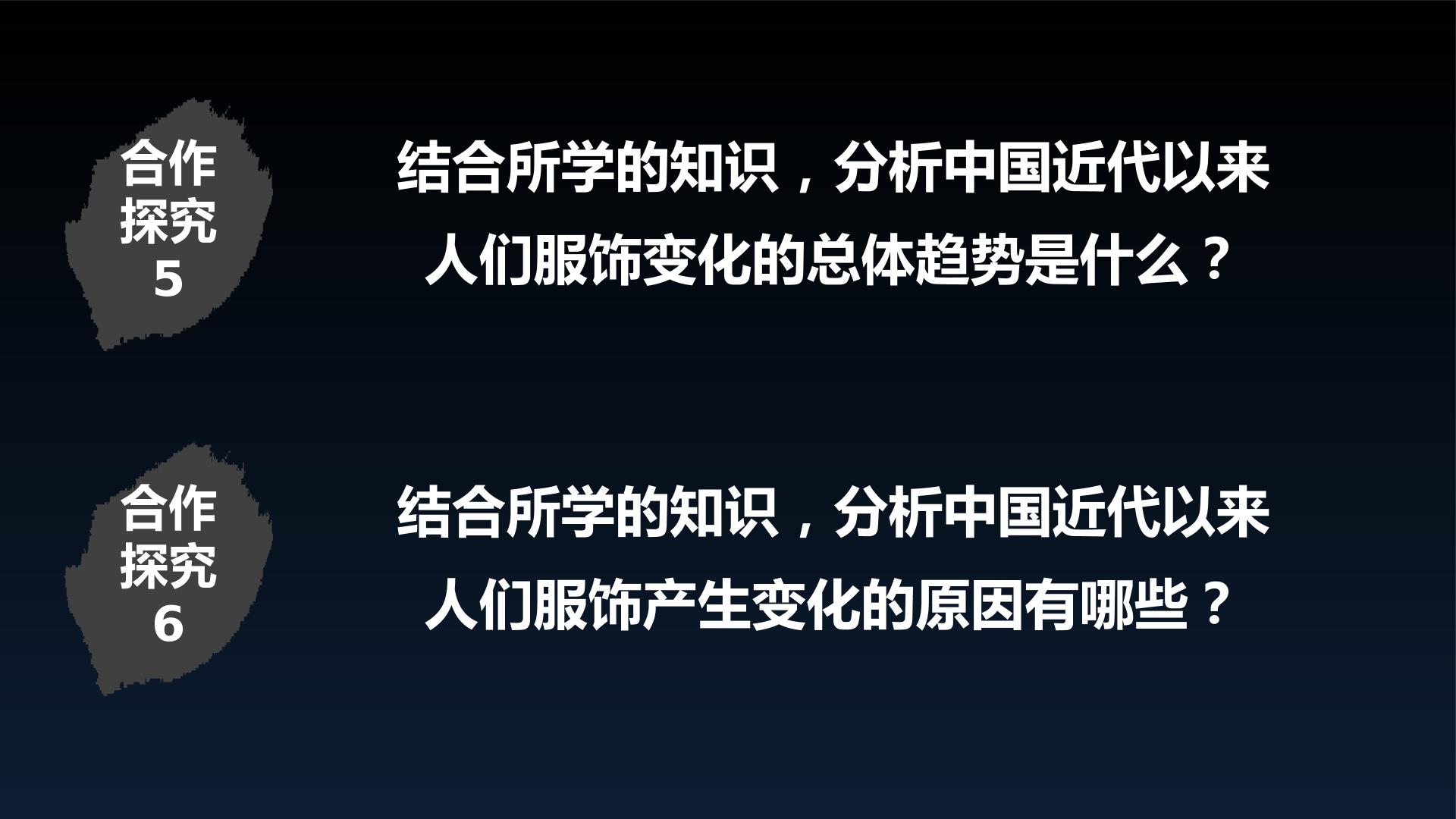 合作
探究
5

结合所学的知识，分析中国近代以来人们服饰变化的总体趋势是什么？

合作
探究
6

结合所学的知识，分析中国近代以来人们服饰产生变化的原因有哪些？